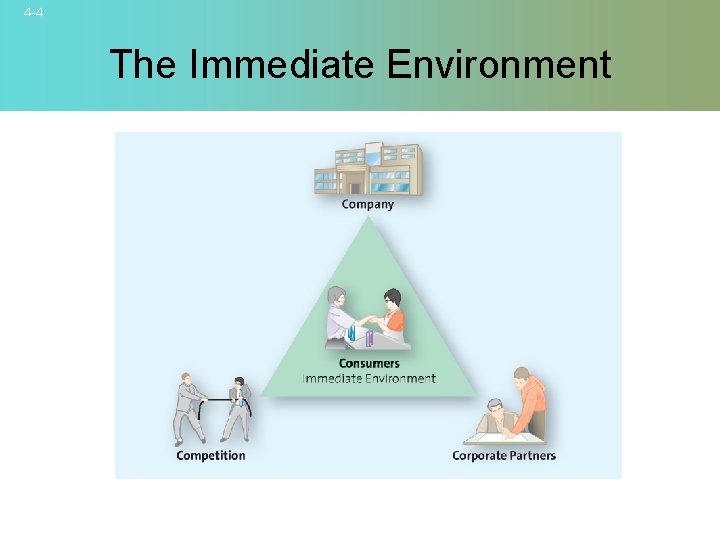 4-4

The Immediate Environment

Company

Consumers
Immediate Environment

Competition

Corporate Partners